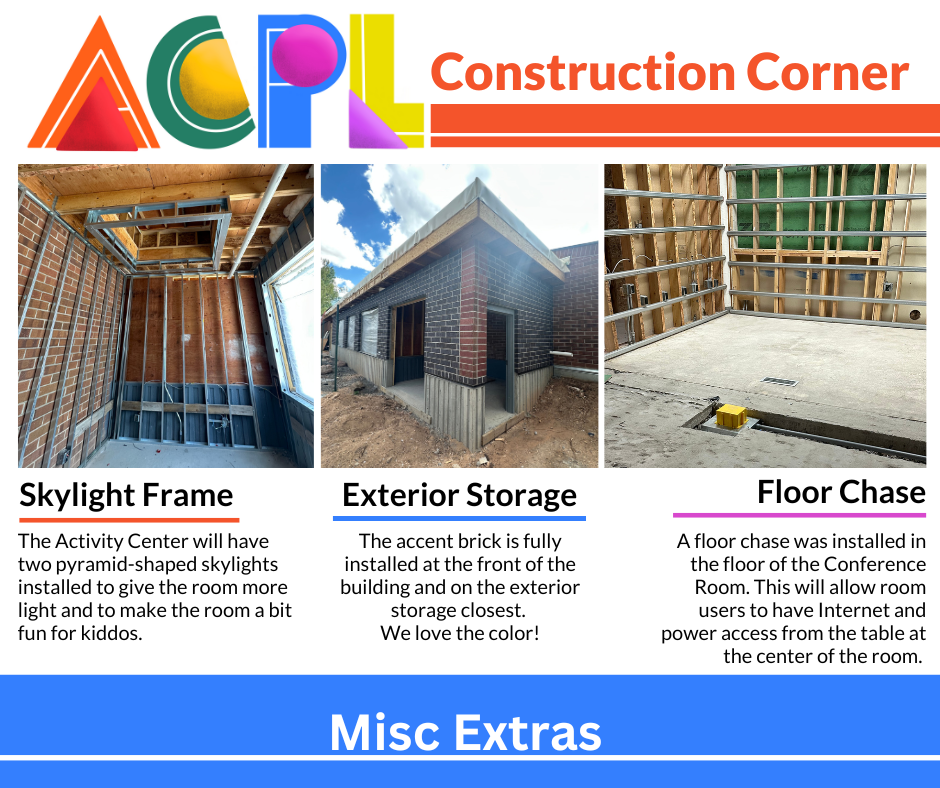 ACPL

Construction Corner

Skylight Frame

The Activity Center will have two pyramid-shaped skylights installed to give the room more light and to make the room a bit fun for kiddos.

Exterior Storage

The accent brick is fully installed at the front of the building and on the exterior storage closest.
We love the color!

Floor Chase

A floor chase was installed in the floor of the Conference Room. This will allow room users to have Internet and power access from the table at the center of the room.

Misc Extras